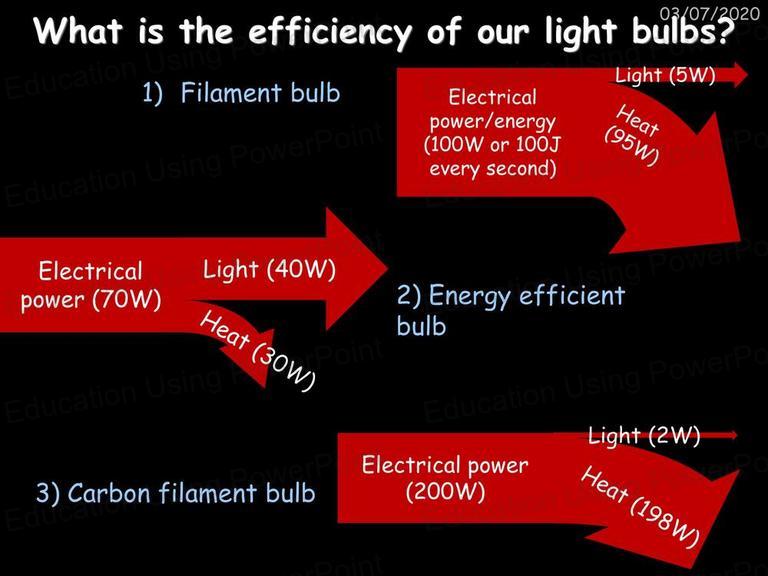 03/07/2020

What is the efficiency of our light bulbs?

1) Filament bulb

Electrical power/energy (100W or 100J every second)

Light (5W)

Heat (95W)

Electrical power (70W)

Light (40W)

Heat (30W)

2) Energy efficient bulb

3) Carbon filament bulb

Electrical power (200W)

Light (2W)

Heat (198W)

Education Using PowerPoint